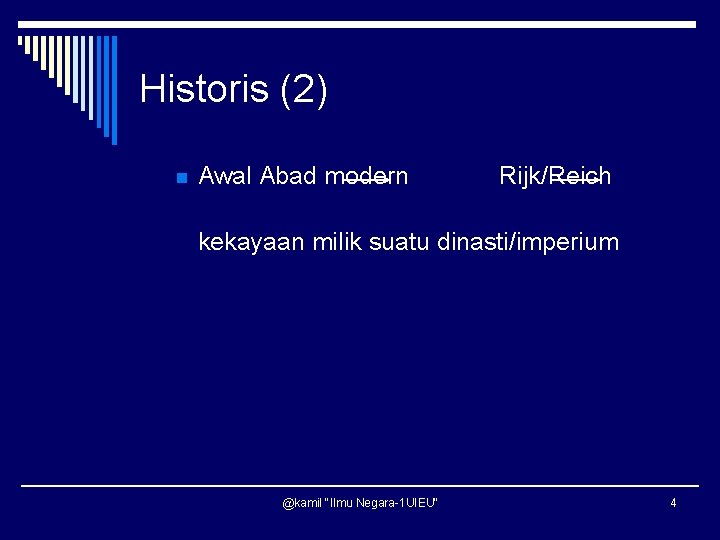 Historis (2)

Awal Abad modern Rijk/Reich

kekayaan milik suatu dinasti/imperium

@kamil "Ilmu Negara-1UIEU"

4